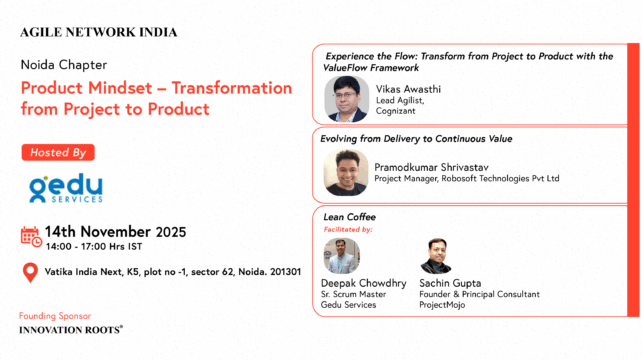 AGILE NETWORK INDIA

Noida Chapter

Product Mindset – Transformation from Project to Product

Hosted By

gedu SERVICES

14th November 2025
14:00 - 17:00 Hrs IST

Vatika India Next, K5, plot no -1, sector 62, Noida. 201301

Founding Sponsor
INNOVATION ROOTS®

Experience the Flow: Transform from Project to Product with the ValueFlow Framework

Vikas Awasthi
Lead Agilist,
Cognizant

Evolving from Delivery to Continuous Value

Pramodkumar Shrivastav
Project Manager, Robosoft Technologies Pvt Ltd

Lean Coffee

Facilitated by:

Deepak Chowdhry
Sr. Scrum Master
Gedu Services

Sachin Gupta
Founder & Principal Consultant
ProjectMojo